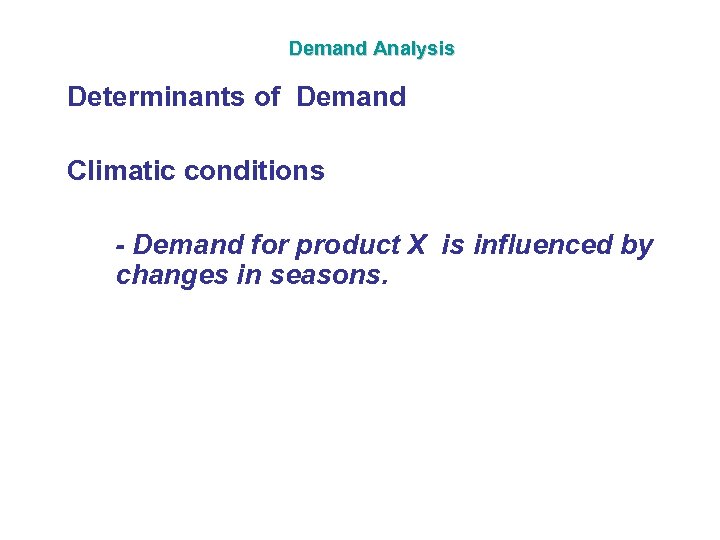 Demand Analysis

Determinants of Demand

Climatic conditions

- Demand for product X is influenced by changes in seasons.